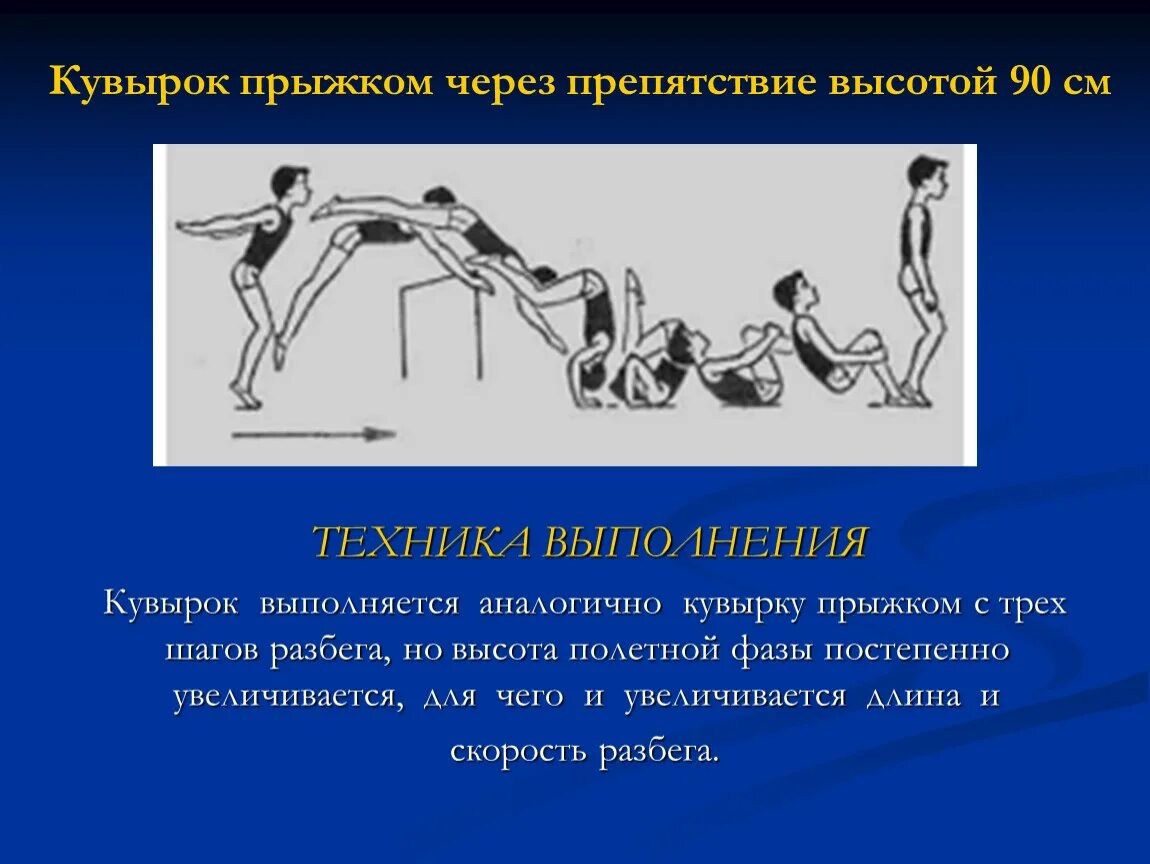 Кувырок прыжком через препятствие высотой 90 см

ТЕХНИКА ВЫПОЛНЕНИЯ

Кувырок выполняется аналогично кувырку прыжком с трех шагов разбега, но высота полетной фазы постепенно увеличивается, для чего и увеличивается длина и скорость разбега.